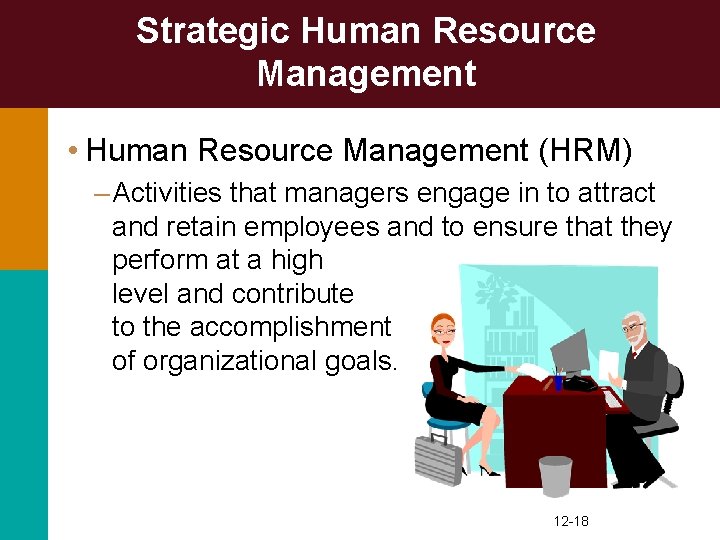 Strategic Human Resource Management

• Human Resource Management (HRM)

– Activities that managers engage in to attract and retain employees and to ensure that they perform at a high level and contribute to the accomplishment of organizational goals.

12-18